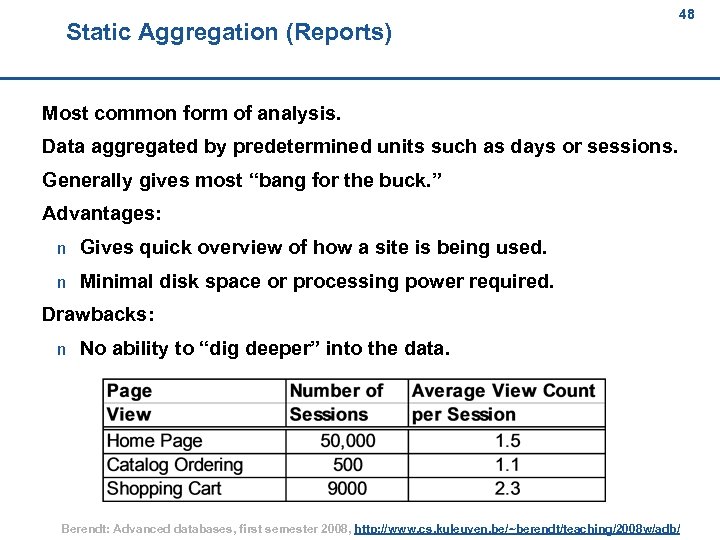 48

Static Aggregation (Reports)

Most common form of analysis.

Data aggregated by predetermined units such as days or sessions.

Generally gives most “bang for the buck.”

Advantages:

n Gives quick overview of how a site is being used.

n Minimal disk space or processing power required.

Drawbacks:

n No ability to “dig deeper” into the data.

| Page View | Number of Sessions | Average View Count per Session |
|---|---|---|
| Home Page | 50,000 | 1.5 |
| Catalog Ordering | 500 | 1.1 |
| Shopping Cart | 9000 | 2.3 |

Berendt: Advanced databases, first semester 2008, http://www.cs.kuleuven.be/~berendt/teaching/2008w/adb/